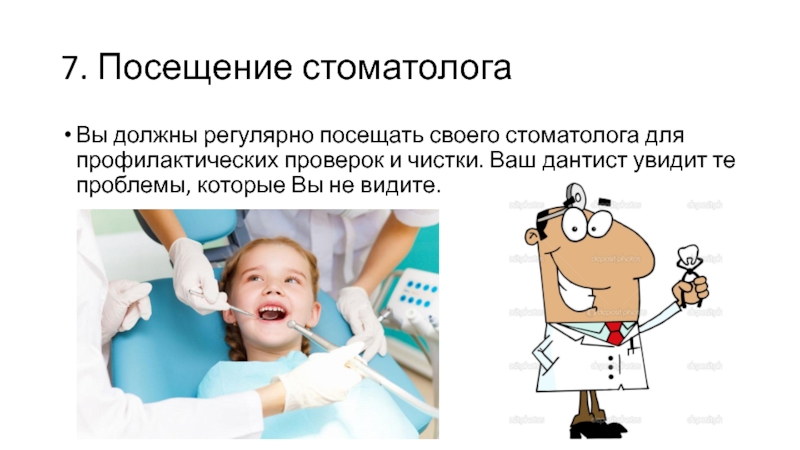 7. Посещение стоматолога

• Вы должны регулярно посещать своего стоматолога для профилактических проверок и чистки. Ваш дантист увидит те проблемы, которые Вы не видите.

depositphotos